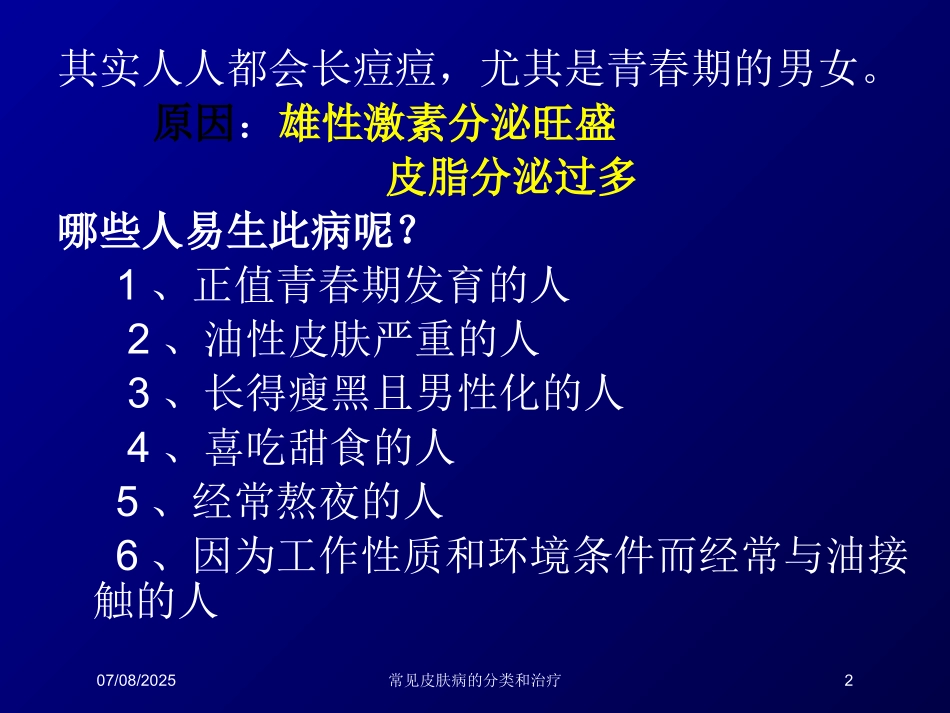 其实人人都会长痘痘，尤其是青春期的男女。

原因：雄性激素分泌旺盛

皮脂分泌过多

哪些人易生此病呢？

1、正值青春期发育的人

2、油性皮肤严重的人

3、长得瘦黑且男性化的人

4、喜吃甜食的人

5、经常熬夜的人

6、因为工作性质和环境条件而经常与油接触的人

07/08/2025

常见皮肤病的分类和治疗

2